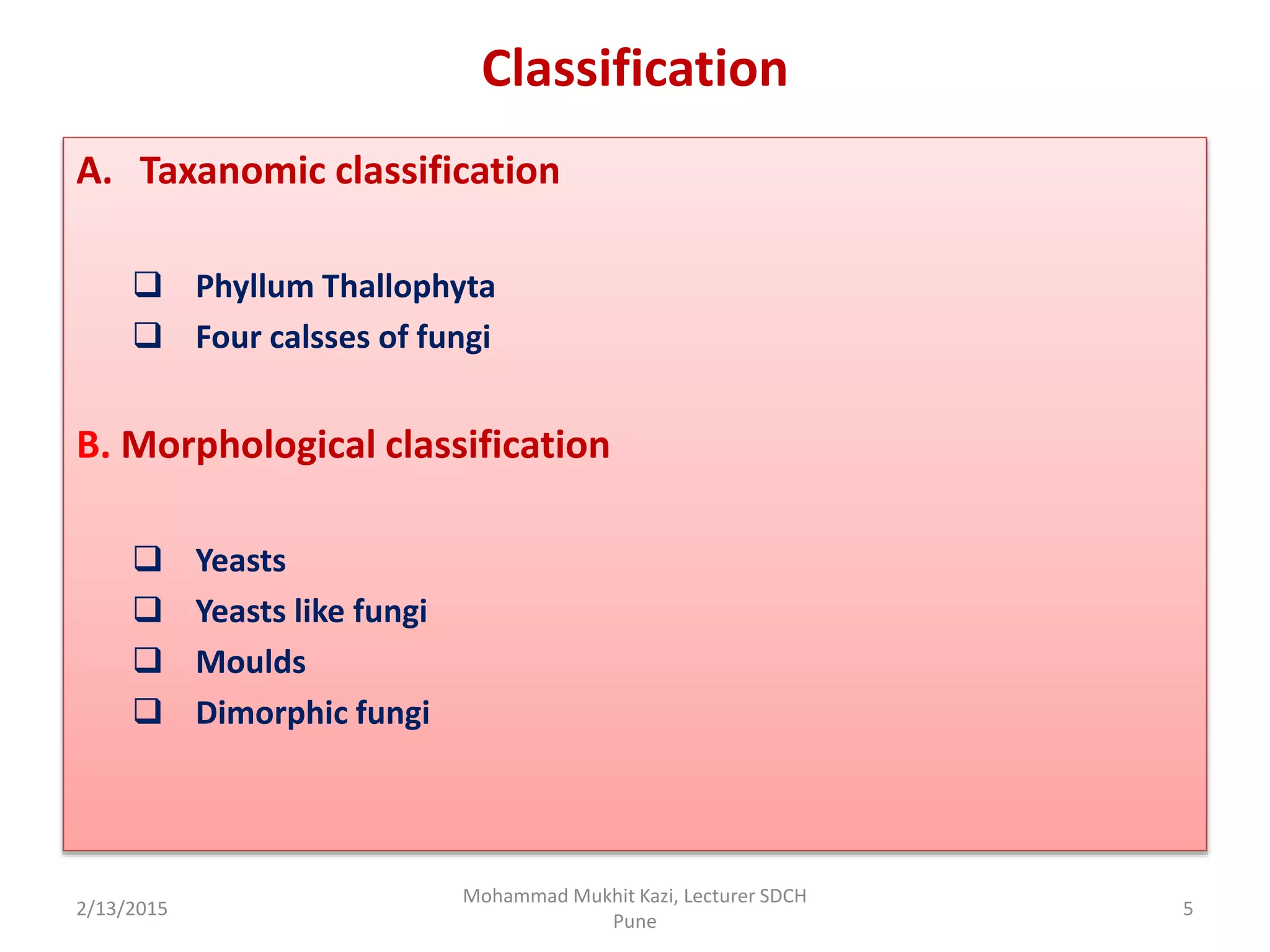 Classification

A. Taxanomic classification

❑ Phyllum Thallophyta
❑ Four calsses of fungi

B. Morphological classification

❑ Yeasts
❑ Yeasts like fungi
❑ Moulds
❑ Dimorphic fungi

2/13/2015

Mohammad Mukhit Kazi, Lecturer SDCH Pune

5